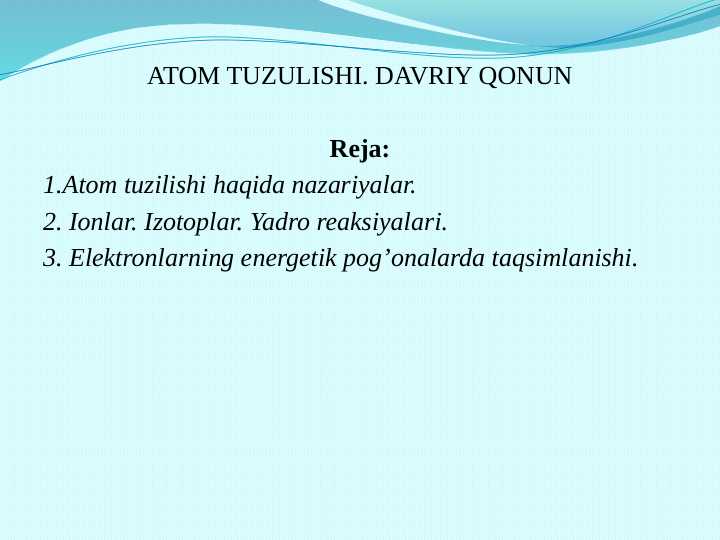 ATOM TUZULISHI. DAVRIY QONUN

Reja:

1.Atom tuzilishi haqida nazariyalar.

2. Ionlar. Izotoplar. Yadro reaksiyalari.

3. Elektronlarning energetik pog’onalarda taqsimlanishi.